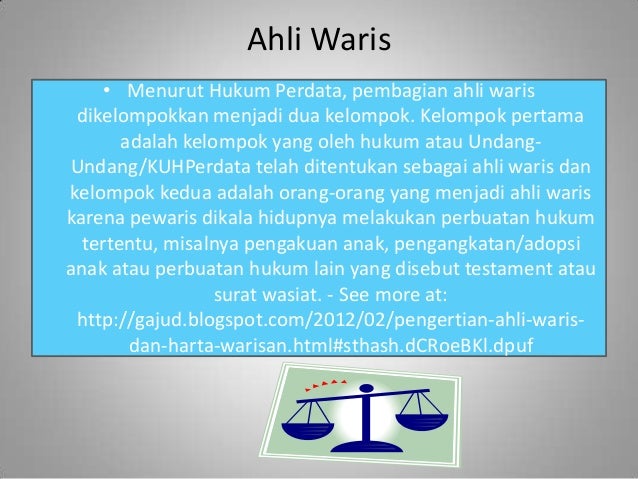 Ahli Waris

• Menurut Hukum Perdata, pembagian ahli waris dikelompokkan menjadi dua kelompok. Kelompok pertama adalah kelompok yang oleh hukum atau Undang-Undang/KUHPerdata telah ditentukan sebagai ahli waris dan kelompok kedua adalah orang-orang yang menjadi ahli waris karena pewaris dikala hidupnya melakukan perbuatan hukum tertentu, misalnya pengakuan anak, pengangkatan/adopsi anak atau perbuatan hukum lain yang disebut testament atau surat wasiat. - See more at: http://gajud.blogspot.com/2012/02/pengertian-ahli-waris-dan-harta-warisan.html#sthash.dCRoeBKl.dpuf